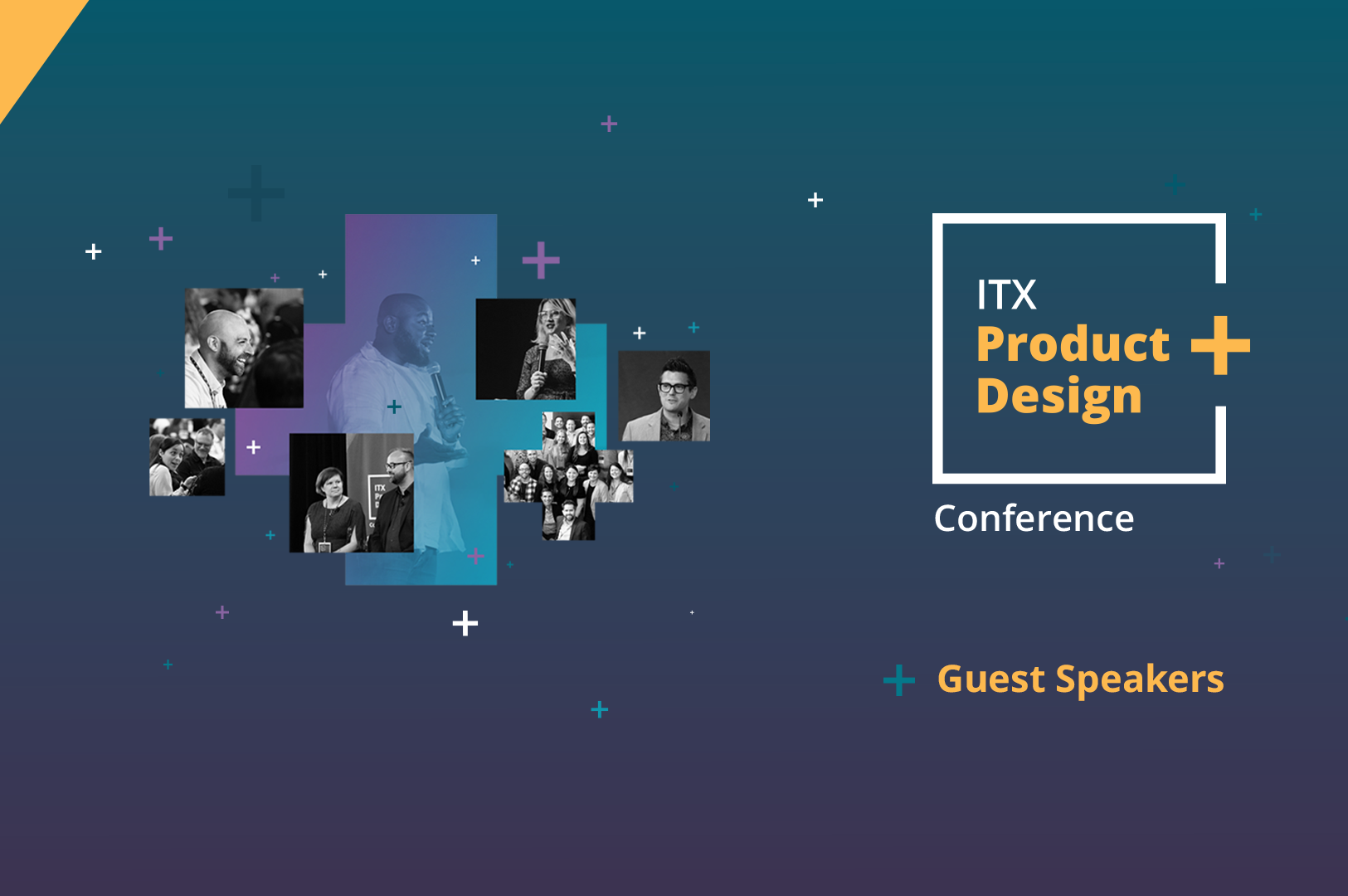 ITX
Product +
Design

Conference

+ Guest Speakers